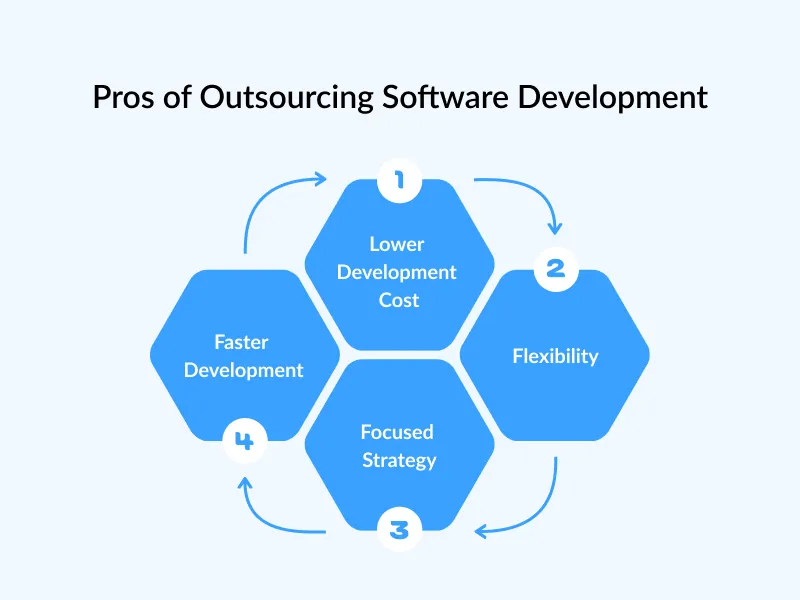 Pros of Outsourcing Software Development

1

Lower Development Cost

2

Flexibility

3

Focused Strategy

4

Faster Development